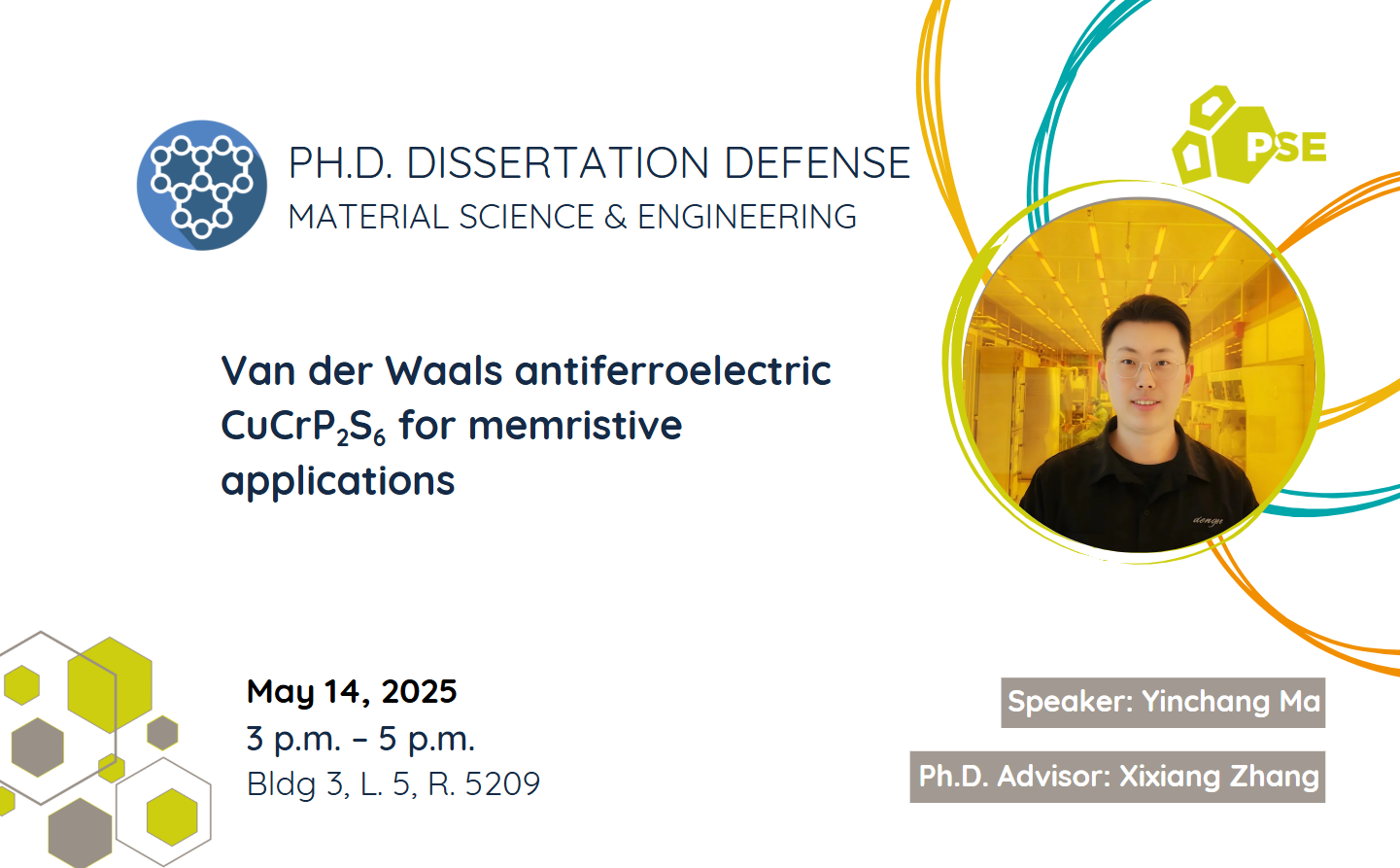 PH.D. DISSERTATION DEFENSE
MATERIAL SCIENCE & ENGINEERING

PSE

Van der Waals antiferroelectric $CuCrP_2S_6$ for memristive applications

May 14, 2025
3 p.m. – 5 p.m.
Bldg 3, L. 5, R. 5209

Speaker: Yinchang Ma

Ph.D. Advisor: Xixiang Zhang